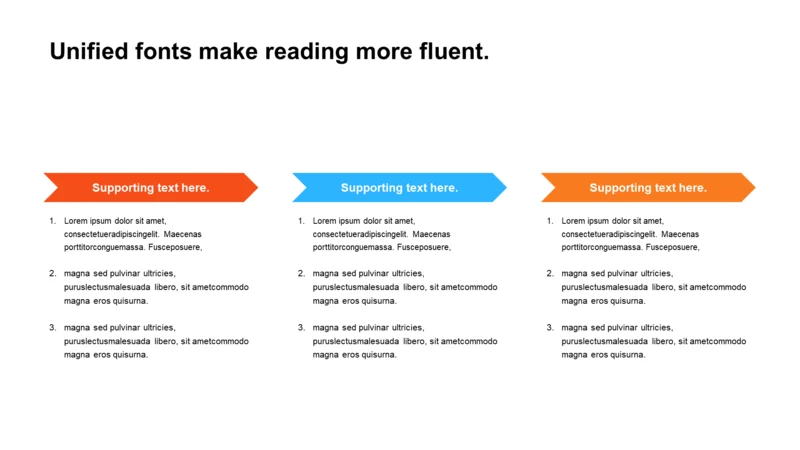 Unified fonts make reading more fluent.

Supporting text here.

1. Lorem ipsum dolor sit amet, consectetueradipiscingelit. Maecenas porttitorconguemassa. Fusceposuere,

2. magna sed pulvinar ultricies, puruslectusmalesuada libero, sit ametcommodo magna eros quisurna.

3. magna sed pulvinar ultricies, puruslectusmalesuada libero, sit ametcommodo magna eros quisurna.

Supporting text here.

1. Lorem ipsum dolor sit amet, consectetueradipiscingelit. Maecenas porttitorconguemassa. Fusceposuere,

2. magna sed pulvinar ultricies, puruslectusmalesuada libero, sit ametcommodo magna eros quisurna.

3. magna sed pulvinar ultricies, puruslectusmalesuada libero, sit ametcommodo magna eros quisurna.

Supporting text here.

1. Lorem ipsum dolor sit amet, consectetueradipiscingelit. Maecenas porttitorconguemassa. Fusceposuere,

2. magna sed pulvinar ultricies, puruslectusmalesuada libero, sit ametcommodo magna eros quisurna.

3. magna sed pulvinar ultricies, puruslectusmalesuada libero, sit ametcommodo magna eros quisurna.